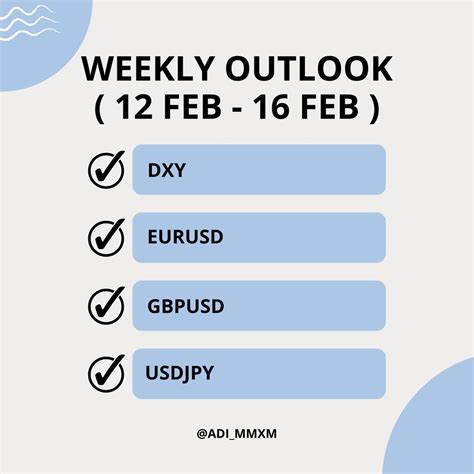 WEEKLY OUTLOOK
( 12 FEB - 16 FEB )

DXY

EURUSD

GBPUSD

USDJPY

@ADI_MMXM